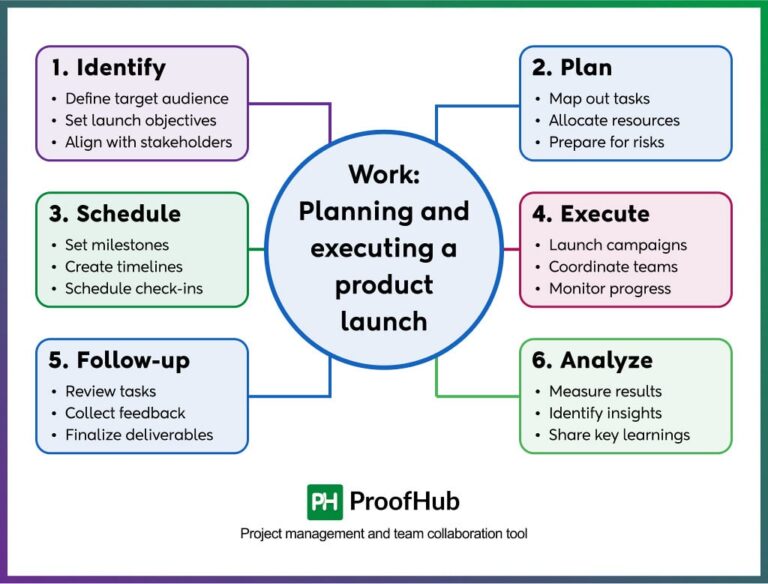 1. Identify
• Define target audience
• Set launch objectives
• Align with stakeholders

2. Plan
• Map out tasks
• Allocate resources
• Prepare for risks

Work: Planning and executing a product launch

3. Schedule
• Set milestones
• Create timelines
• Schedule check-ins

4. Execute
• Launch campaigns
• Coordinate teams
• Monitor progress

5. Follow-up
• Review tasks
• Collect feedback
• Finalize deliverables

6. Analyze
• Measure results
• Identify insights
• Share key learnings

PH ProofHub
Project management and team collaboration tool